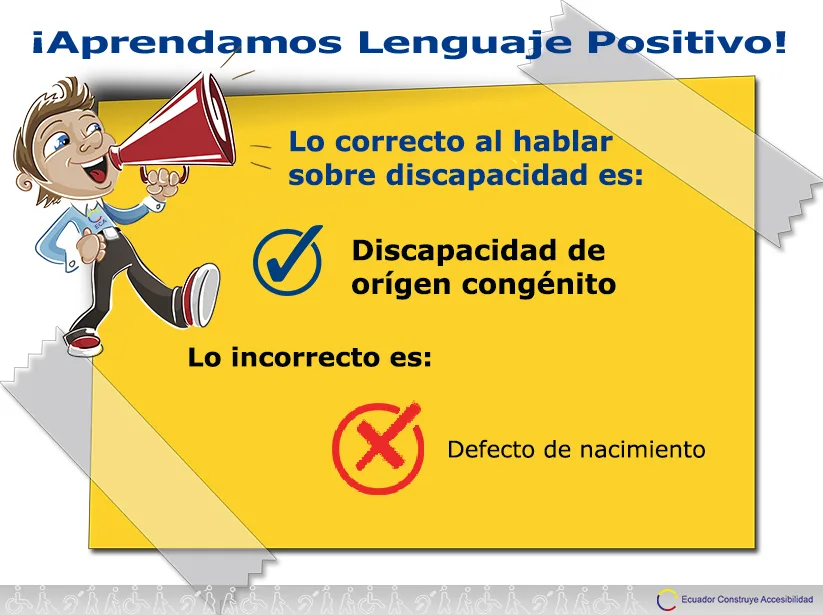 ¡Aprendamos Lenguaje Positivo!

Lo correcto al hablar sobre discapacidad es:

Discapacidad de orígen congénito

Lo incorrecto es:

Defecto de nacimiento

Ecuador Construye Accesibilidad